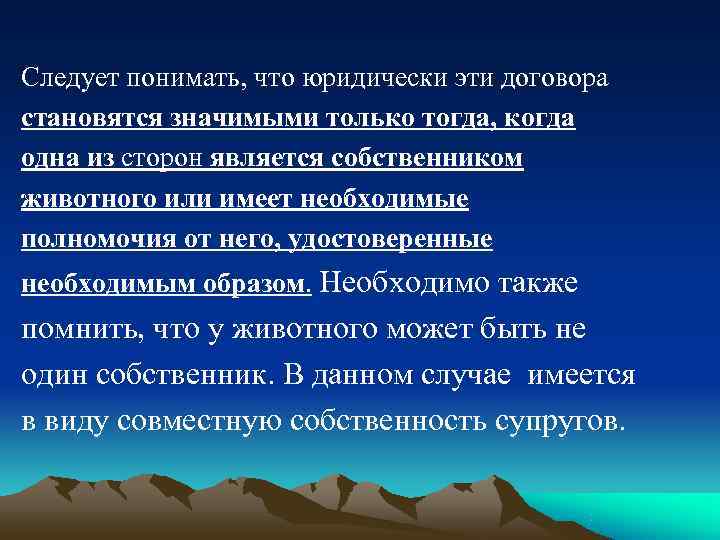 Следует понимать, что юридически эти договора становятся значимыми только тогда, когда одна из сторон является собственником животного или имеет необходимые полномочия от него, удостоверенные необходимым образом. Необходимо также помнить, что у животного может быть не один собственник. В данном случае имеется в виду совместную собственность супругов.